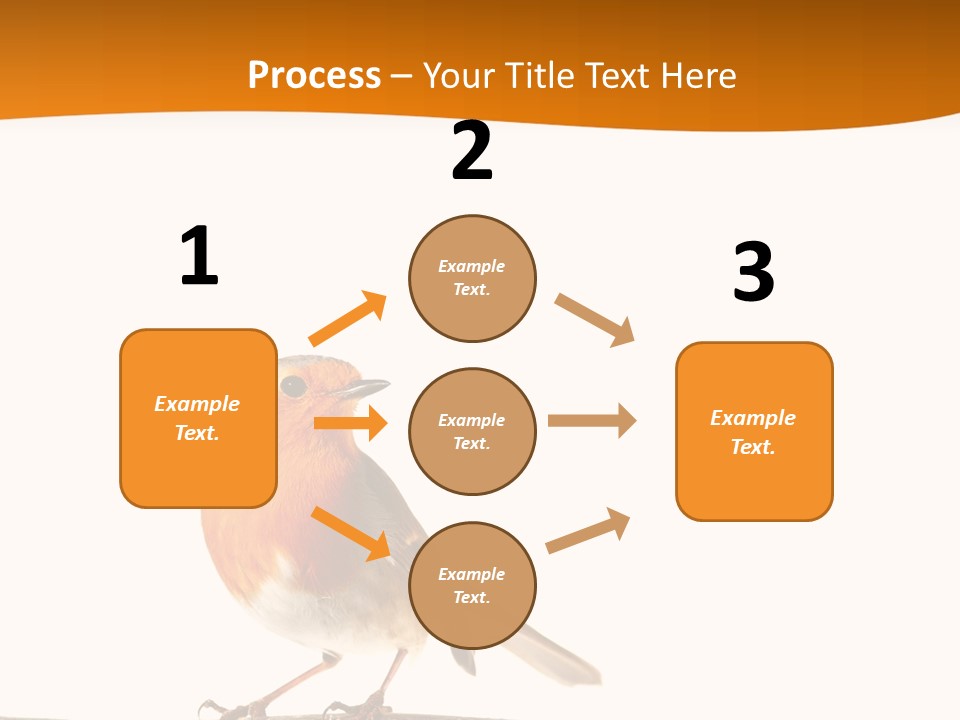 Process – Your Title Text Here

2

1

3

Example Text.

Example Text.

Example Text.

Example Text.

Example Text.